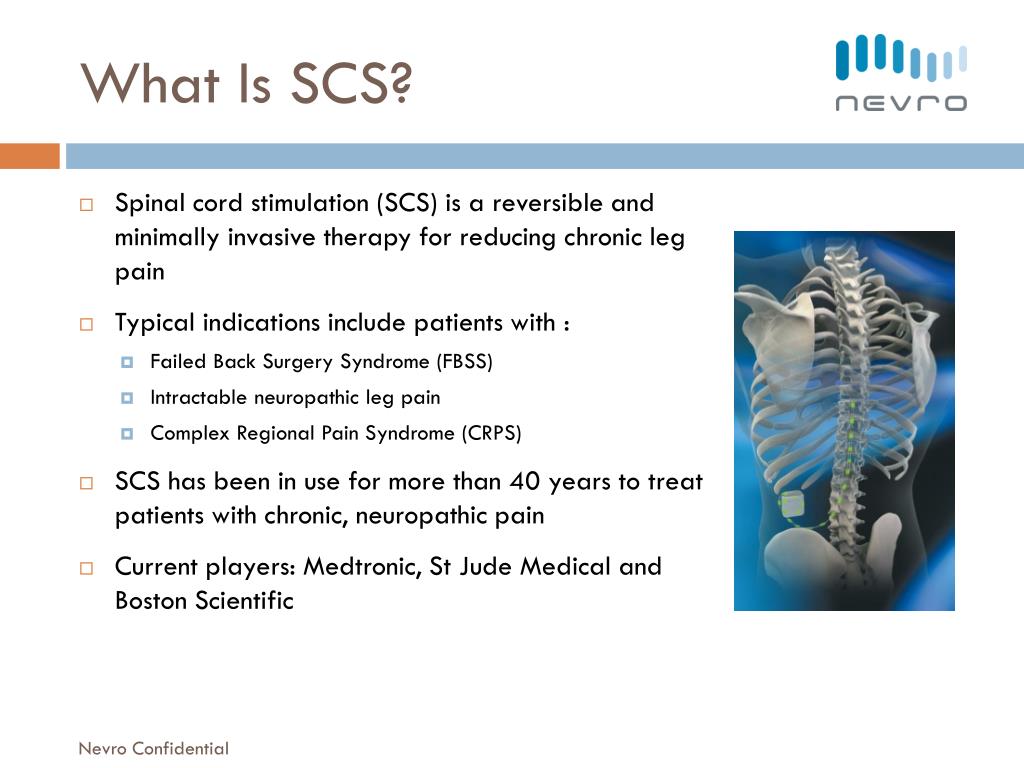 What Is SCS?

nevro

Spinal cord stimulation (SCS) is a reversible and minimally invasive therapy for reducing chronic leg pain

Typical indications include patients with :

Failed Back Surgery Syndrome (FBSS)

Intractable neuropathic leg pain

Complex Regional Pain Syndrome (CRPS)

SCS has been in use for more than 40 years to treat patients with chronic, neuropathic pain

Current players: Medtronic, St Jude Medical and Boston Scientific

Nevro Confidential